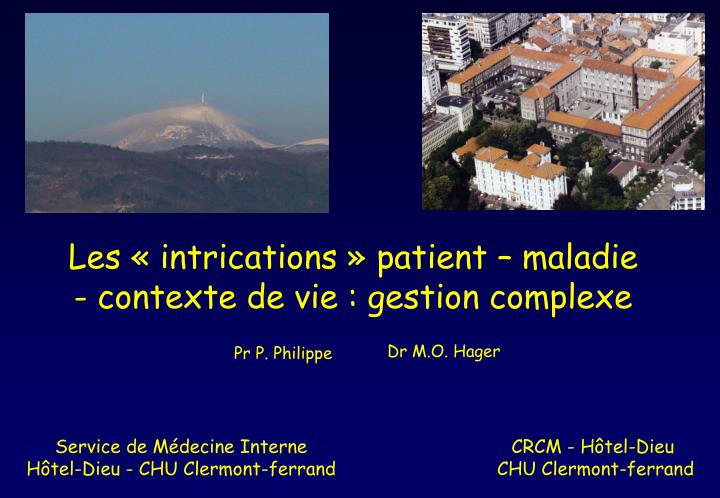 Les « intrications » patient – maladie - contexte de vie : gestion complexe

Pr P. Philippe

Dr M.O. Hager

Service de Médecine Interne
Hôtel-Dieu - CHU Clermont-ferrand

CRCM - Hôtel-Dieu
CHU Clermont-ferrand